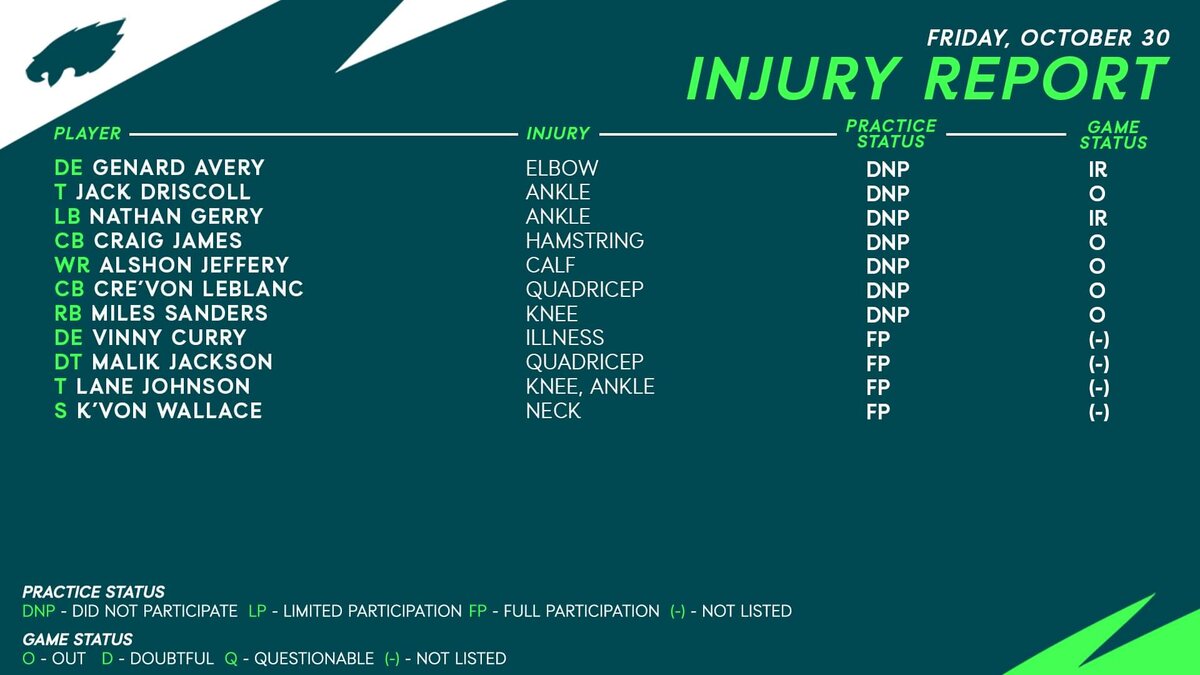 FRIDAY, OCTOBER 30
INJURY REPORT

| PLAYER | INJURY | PRACTICE STATUS | GAME STATUS |
|---|---|---|---|
| DE GENARD AVERY | ELBOW | DNP | IR |
| T JACK DRISCOLL | ANKLE | DNP | O |
| LB NATHAN GERRY | ANKLE | DNP | IR |
| CB CRAIG JAMES | HAMSTRING | DNP | O |
| WR ALSHON JEFFERY | CALF | DNP | O |
| CB CRE'VON LEBLANC | QUADRICEP | DNP | O |
| RB MILES SANDERS | KNEE | DNP | O |
| DE VINNY CURRY | ILLNESS | FP | (-) |
| DT MALIK JACKSON | QUADRICEP | FP | (-) |
| T LANE JOHNSON | KNEE, ANKLE | FP | (-) |
| S K'VON WALLACE | NECK | FP | (-) |

PRACTICE STATUS
DNP - DID NOT PARTICIPATE LP - LIMITED PARTICIPATION FP - FULL PARTICIPATION (-) - NOT LISTED

GAME STATUS
O - OUT D - DOUBTFUL Q - QUESTIONABLE (-) - NOT LISTED